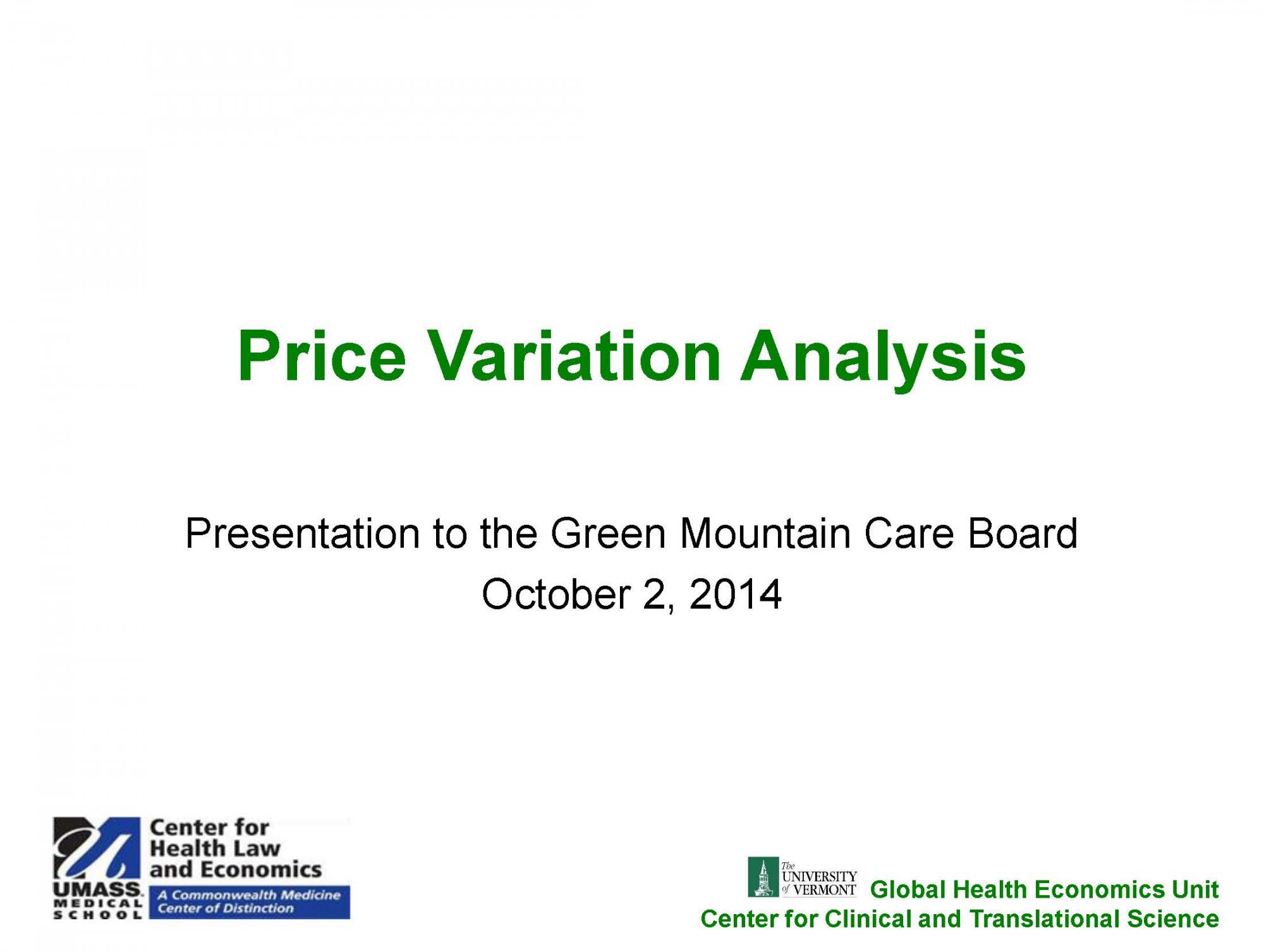 Price Variation Analysis

Presentation to the Green Mountain Care Board
October 2, 2014

UMASS MEDICAL SCHOOL
Center for Health Law and Economics
A Commonwealth Medicine Center of Distinction

The UNIVERSITY of VERMONT
Global Health Economics Unit
Center for Clinical and Translational Science